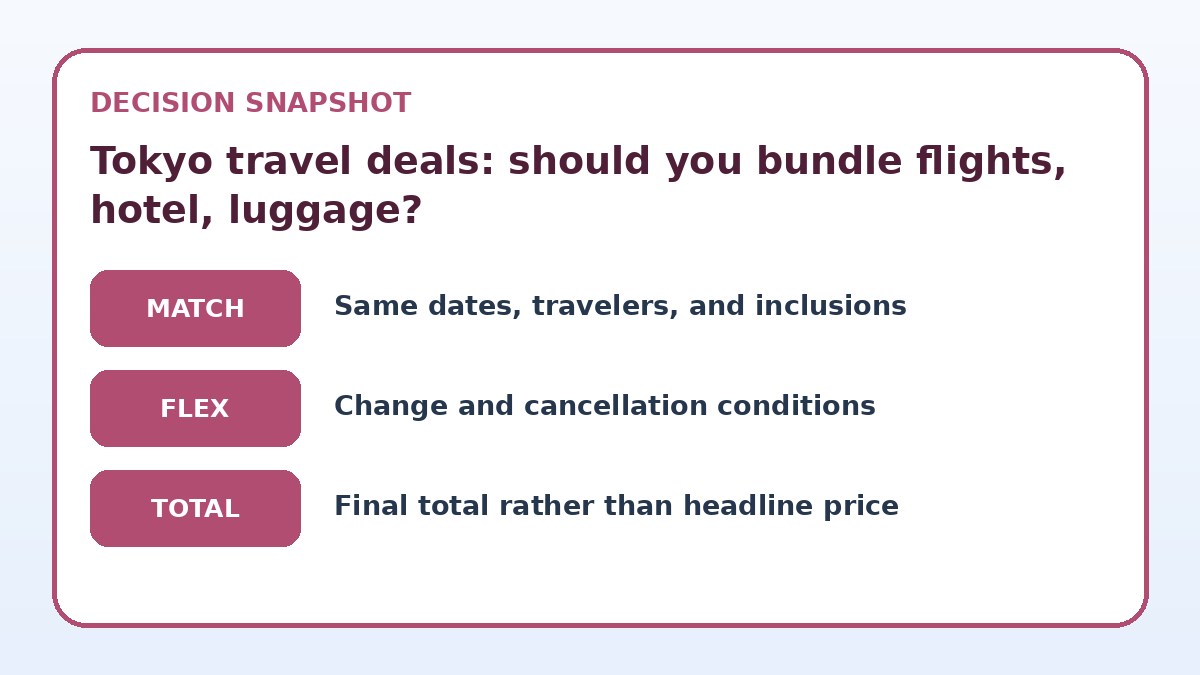 DECISION SNAPSHOT

Tokyo travel deals: should you bundle flights, hotel, luggage?

MATCH

Same dates, travelers, and inclusions

FLEX

Change and cancellation conditions

TOTAL

Final total rather than headline price